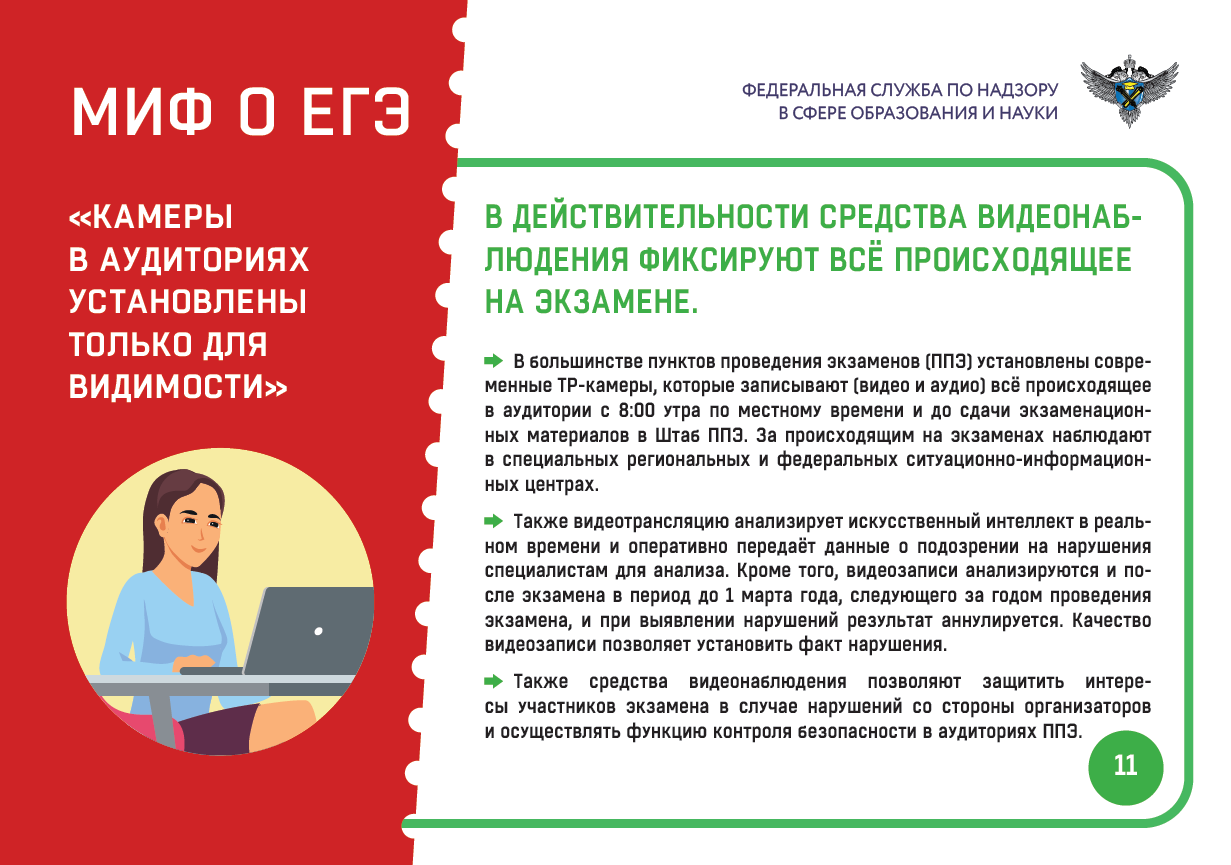 МИФ О ЕГЭ

«КАМЕРЫ В АУДИТОРИЯХ УСТАНОВЛЕНЫ ТОЛЬКО ДЛЯ ВИДИМОСТИ»

ФЕДЕРАЛЬНАЯ СЛУЖБА ПО НАДЗОРУ В СФЕРЕ ОБРАЗОВАНИЯ И НАУКИ

В ДЕЙСТВИТЕЛЬНОСТИ СРЕДСТВА ВИДЕОНАБЛЮДЕНИЯ ФИКСИРУЮТ ВСЁ ПРОИСХОДЯЩЕЕ НА ЭКЗАМЕНЕ.

В большинстве пунктов проведения экзаменов (ППЭ) установлены современные ТР-камеры, которые записывают (видео и аудио) всё происходящее в аудитории с 8:00 утра по местному времени и до сдачи экзаменационных материалов в Штаб ППЭ. За происходящим на экзаменах наблюдают в специальных региональных и федеральных ситуационно-информационных центрах.

Также видеотрансляцию анализирует искусственный интеллект в реальном времени и оперативно передаёт данные о подозрении на нарушения специалистам для анализа. Кроме того, видеозаписи анализируются и после экзамена в период до 1 марта года, следующего за годом проведения экзамена, и при выявлении нарушений результат аннулируется. Качество видеозаписи позволяет установить факт нарушения.

Также средства видеонаблюдения позволяют защитить интересы участников экзамена в случае нарушений со стороны организаторов и осуществлять функцию контроля безопасности в аудиториях ППЭ.

11